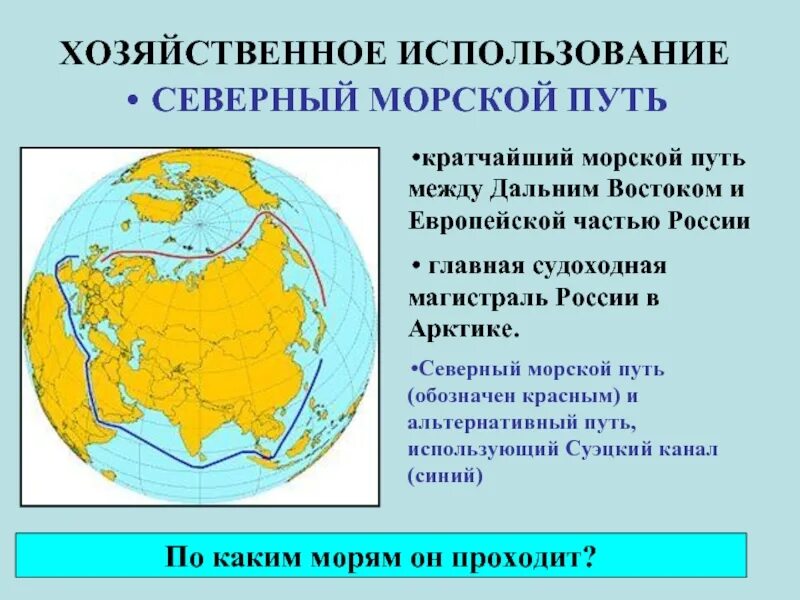 ХОЗЯЙСТВЕННОЕ ИСПОЛЬЗОВАНИЕ
• СЕВЕРНЫЙ МОРСКОЙ ПУТЬ

•кратчайший морской путь между Дальним Востоком и Европейской частью России

• главная судоходная магистраль России в Арктике.

•Северный морской путь (обозначен красным) и альтернативный путь, использующий Суэцкий канал (синий)

По каким морям он проходит?